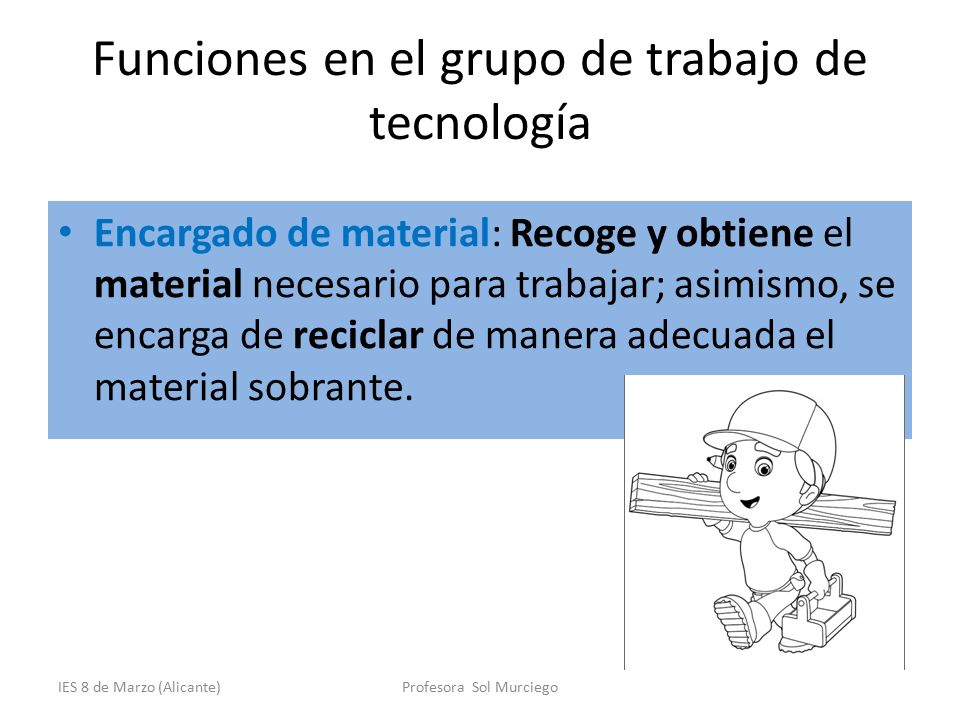 Funciones en el grupo de trabajo de tecnología

• Encargado de material: Recoge y obtiene el material necesario para trabajar; asimismo, se encarga de reciclar de manera adecuada el material sobrante.

IES 8 de Marzo (Alicante)

Profesora Sol Murciego